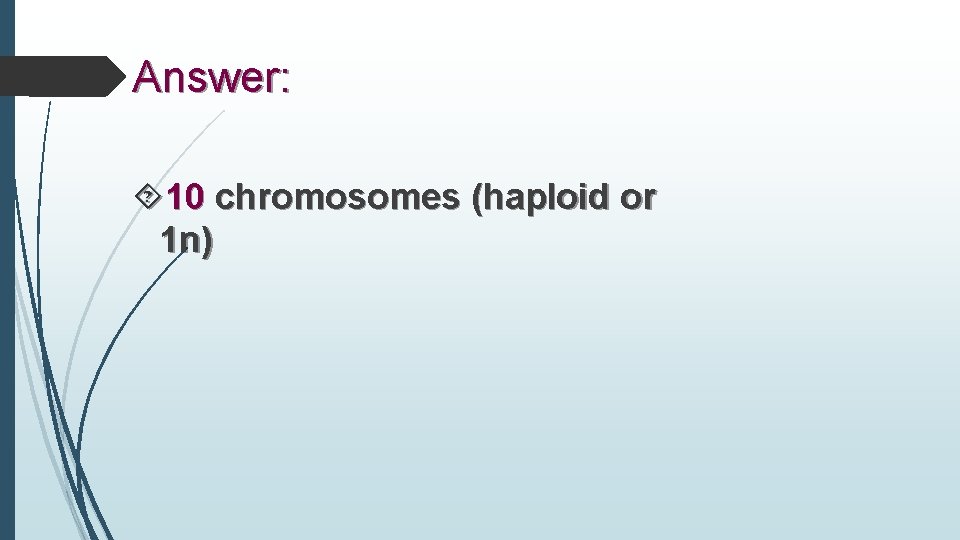 Answer:

10 chromosomes (haploid or 1n)